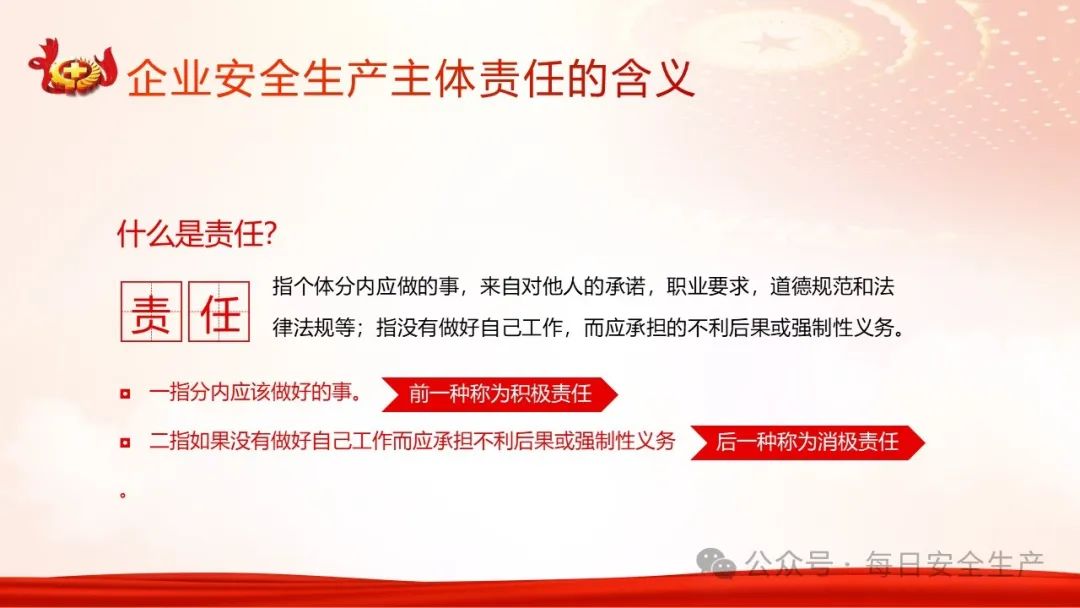 企业安全生产主体责任的含义

什么是责任?

责 任

指个体分内应做的事，来自对他人的承诺，职业要求，道德规范和法律法规等；指没有做好自己工作，而应承担的不利后果或强制性义务。

一指分内应该做好的事。 前一种称为积极责任

二指如果没有做好自己工作而应承担不利后果或强制性义务 后一种称为消极责任

。

公众号 · 每日安全生产